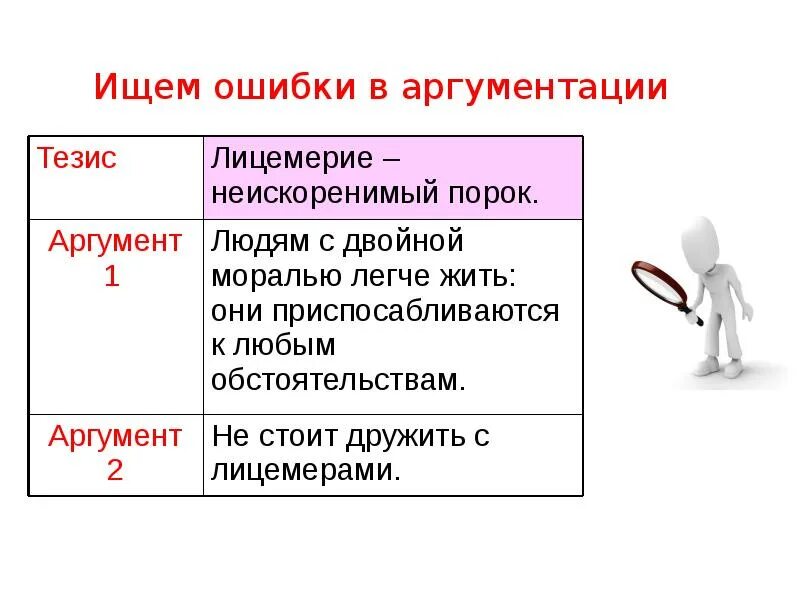 Ищем ошибки в аргументации

| Тезис | Лицемерие – неискоренимый порок. |
|---|---|
| Аргумент 1 | Людям с двойной моралью легче жить: они приспосабливаются к любым обстоятельствам. |
| Аргумент 2 | Не стоит дружить с лицемерами. |